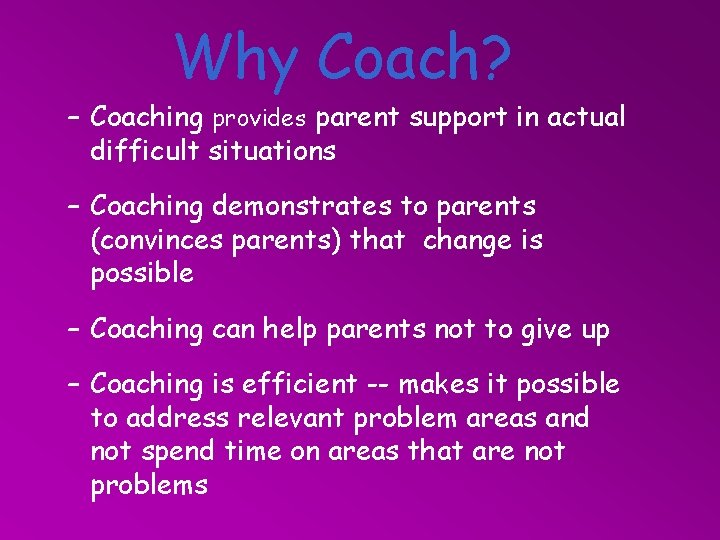 Why Coach?

– Coaching provides parent support in actual difficult situations

– Coaching demonstrates to parents (convinces parents) that change is possible

– Coaching can help parents not to give up

– Coaching is efficient -- makes it possible to address relevant problem areas and not spend time on areas that are not problems